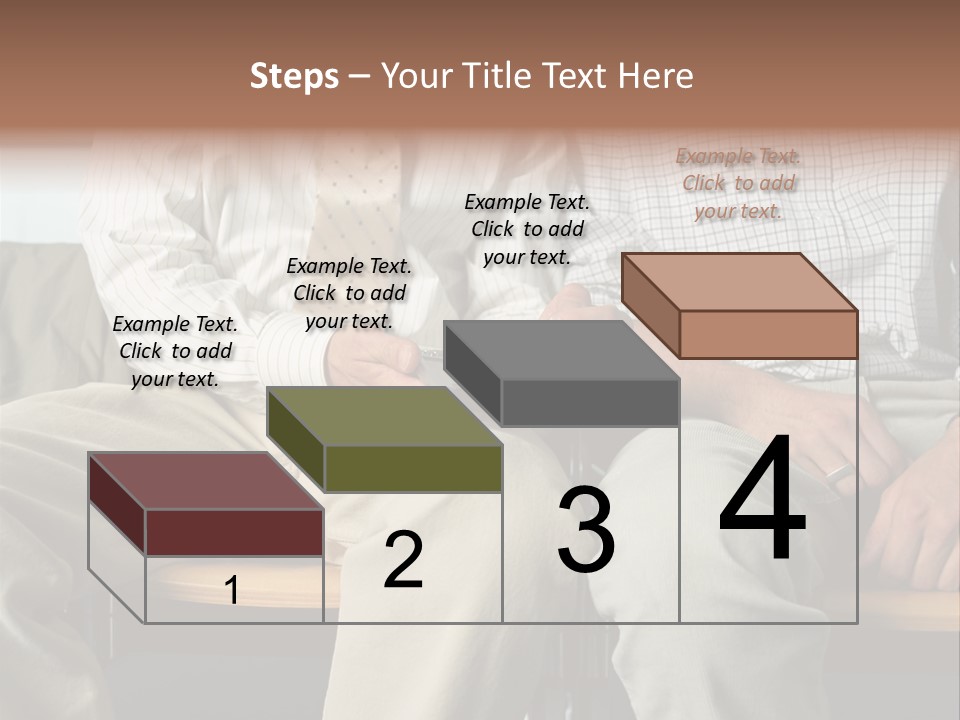 Steps – Your Title Text Here

Example Text. Click to add your text.

Example Text. Click to add your text.

Example Text. Click to add your text.

Example Text. Click to add your text.

1

2

3

4